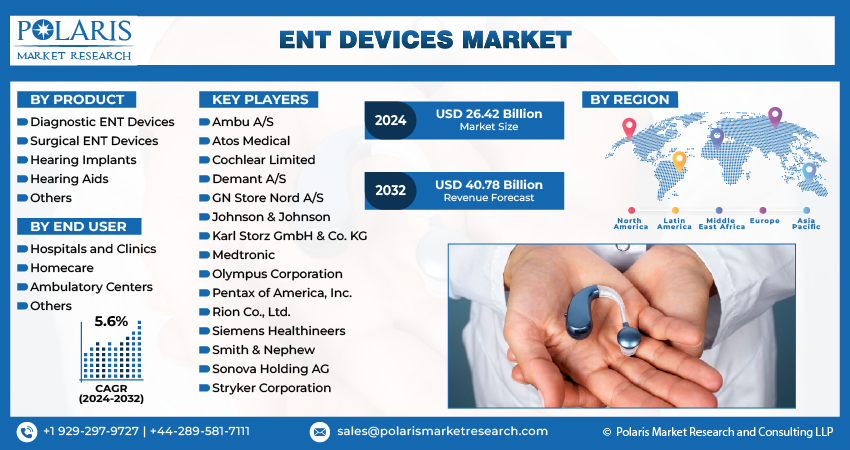 POLARIS
MARKET RESEARCH

ENT DEVICES MARKET

BY PRODUCT
Diagnostic ENT Devices
Surgical ENT Devices
Hearing Implants
Hearing Aids
Others

BY END USER
Hospitals and Clinics
Homecare
Ambulatory Centers
Others

5.6%
CAGR
(2024-2032)

KEY PLAYERS
Ambu A/S
Atos Medical
Cochlear Limited
Demant A/S
GN Store Nord A/S
Johnson & Johnson
Karl Storz GmbH & Co. KG
Medtronic
Olympus Corporation
Pentax of America, Inc.
Rion Co., Ltd.
Siemens Healthineers
Smith & Nephew
Sonova Holding AG
Stryker Corporation

2024 USD 26.42 Billion
Market Size

2032 USD 40.78 Billion
Revenue Forecast

BY REGION
North America
Latin America
Middle East Africa
Europe
Asia Pacific

+1 929-297-9727 | +44-289-581-7111
sales@polarismarketresearch.com
© Polaris Market Research and Consulting LLP